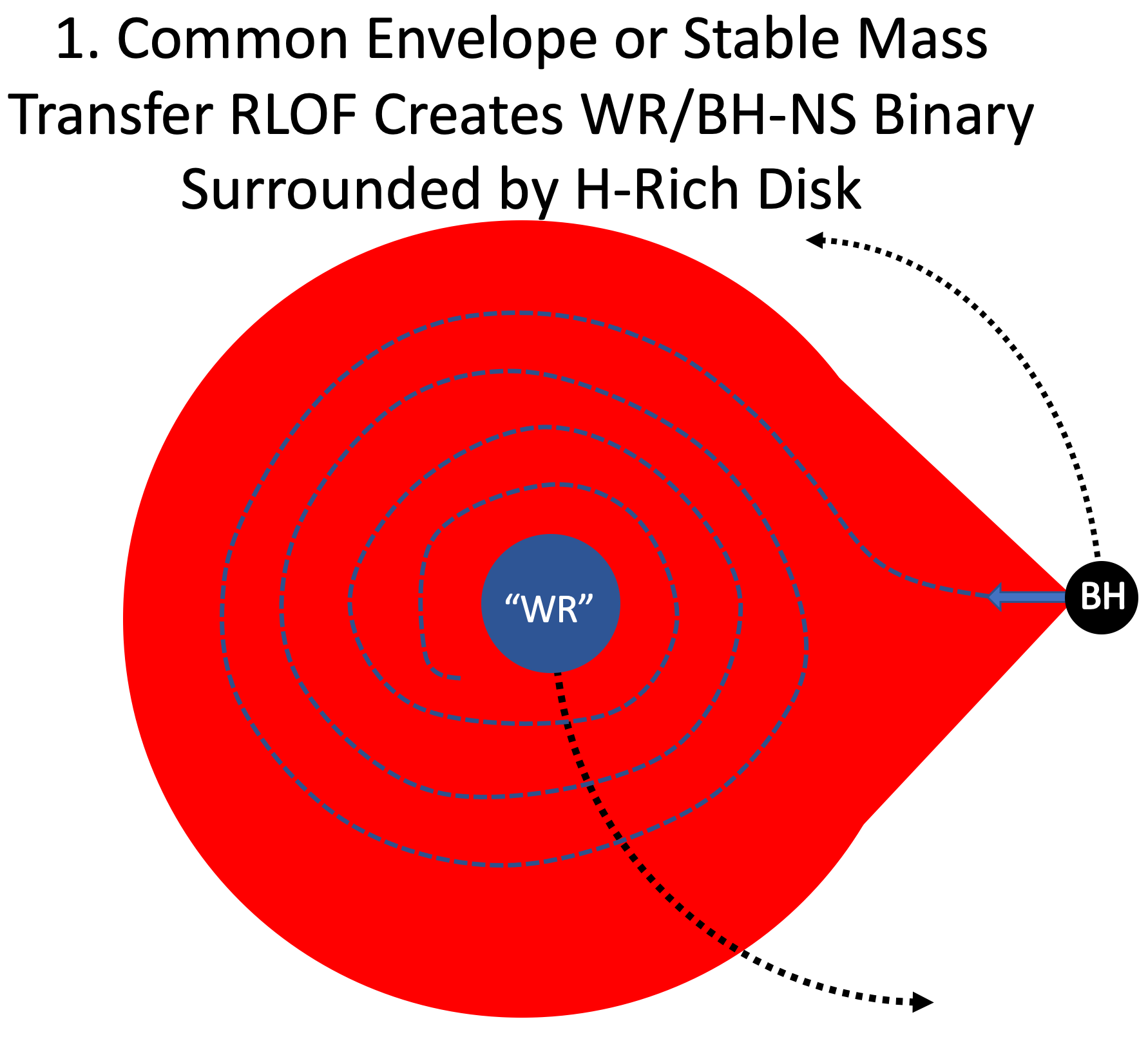 1. Common Envelope or Stable Mass Transfer RLOF Creates WR/BH-NS Binary Surrounded by H-Rich Disk

“WR”

BH